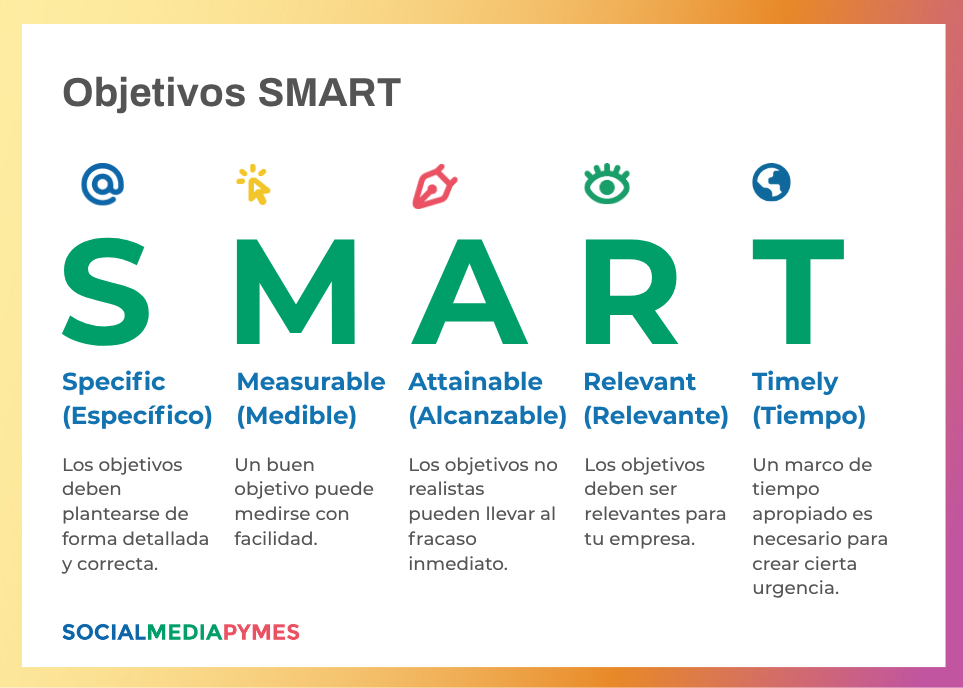 Objetivos SMART

S
Specific (Específico)
Los objetivos deben plantearse de forma detallada y correcta.

M
Measurable (Medible)
Un buen objetivo puede medirse con facilidad.

A
Attainable (Alcanzable)
Los objetivos no realistas pueden llevar al fracaso inmediato.

R
Relevant (Relevante)
Los objetivos deben ser relevantes para tu empresa.

T
Timely (Tiempo)
Un marco de tiempo apropiado es necesario para crear cierta urgencia.

SOCIALMEDIAPYMES